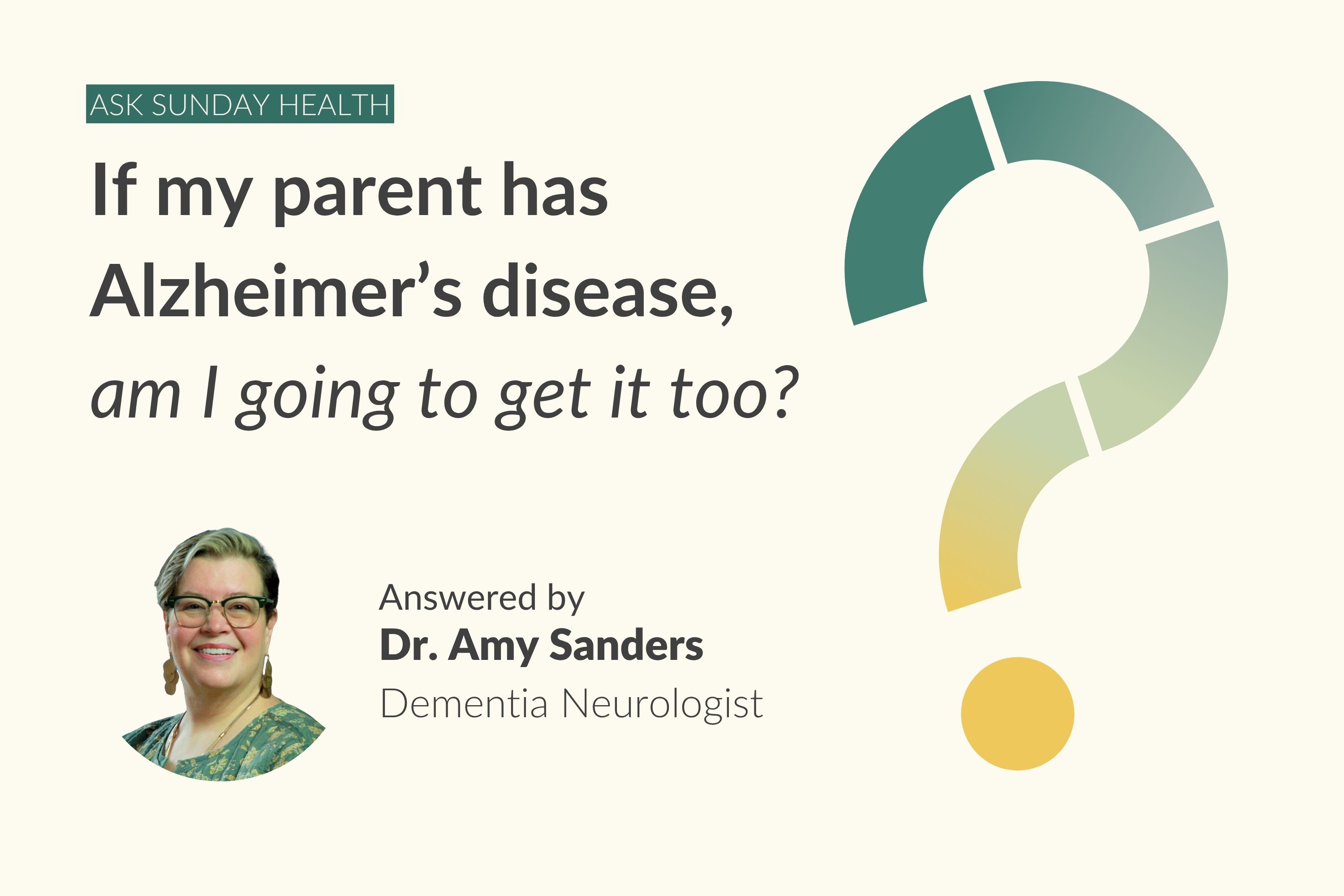 ASK SUNDAY HEALTH

If my parent has Alzheimer’s disease, am I going to get it too?

Answered by
Dr. Amy Sanders
Dementia Neurologist